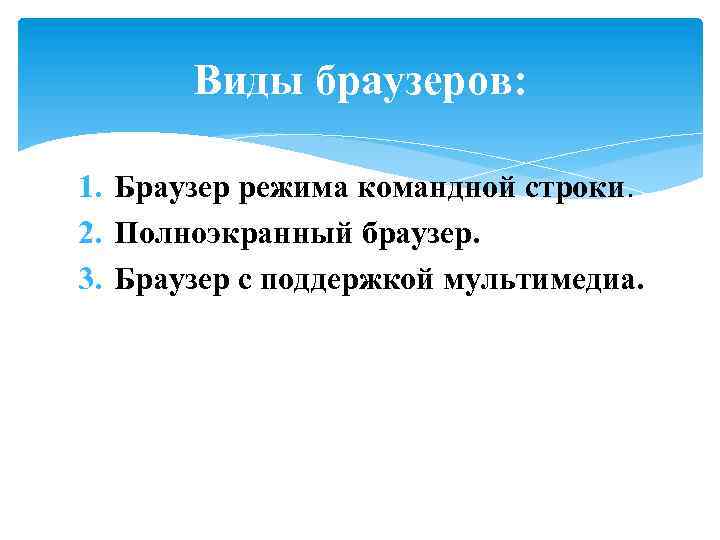 Виды браузеров:

1. Браузер режима командной строки.
2. Полноэкранный браузер.
3. Браузер с поддержкой мультимедиа.